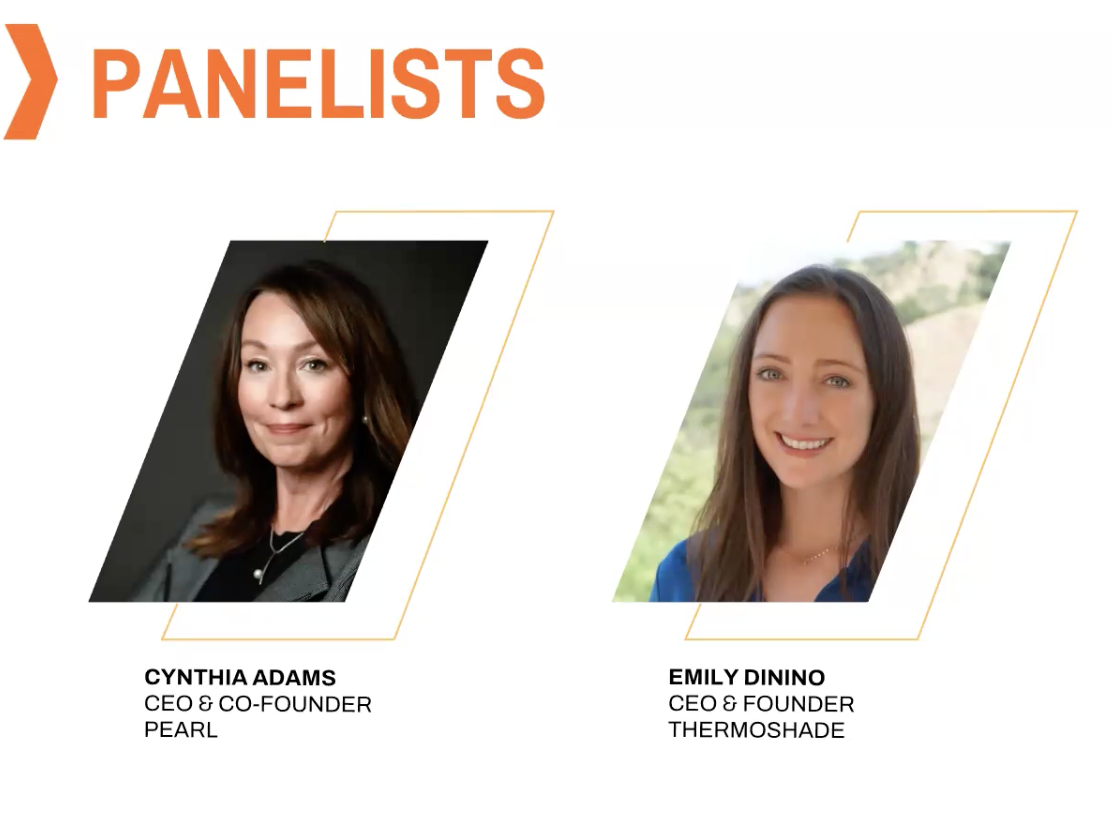 PANELISTS

CYNTHIA ADAMS
CEO & CO-FOUNDER
PEARL

EMILY DININO
CEO & FOUNDER
THERMOSHADE